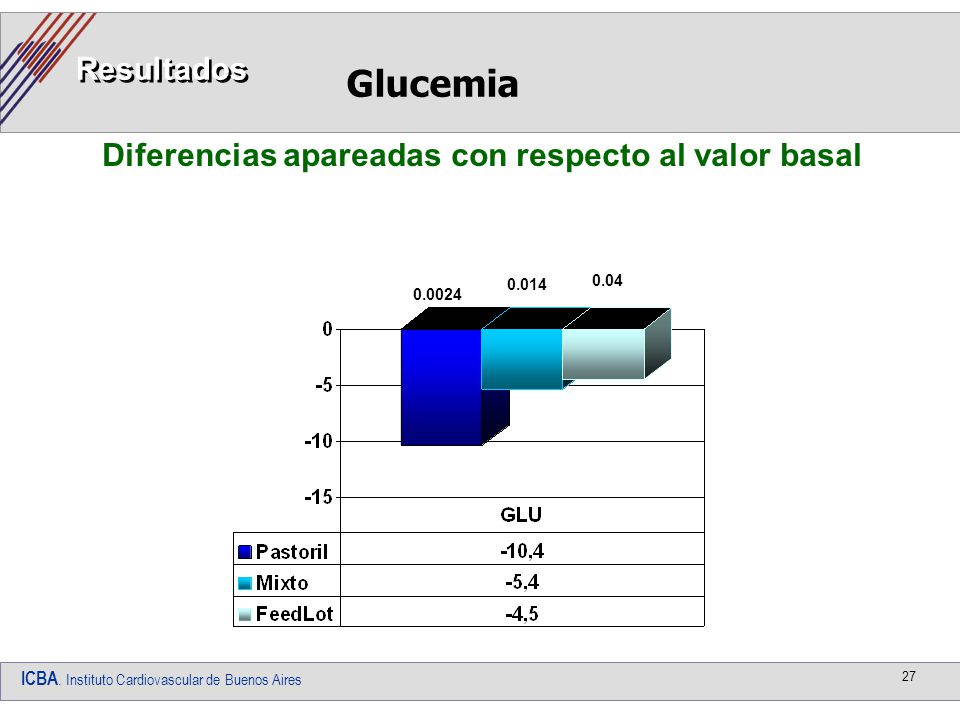 Resultados

Glucemia

Diferencias apareadas con respecto al valor basal

0.0024
0.014
0.04

0
-5
-10
-15

|  | GLU |
|---|---|
| Pastoril | -10,4 |
| Mixto | -5,4 |
| FeedLot | -4,5 |

ICBA. Instituto Cardiovascular de Buenos Aires

27